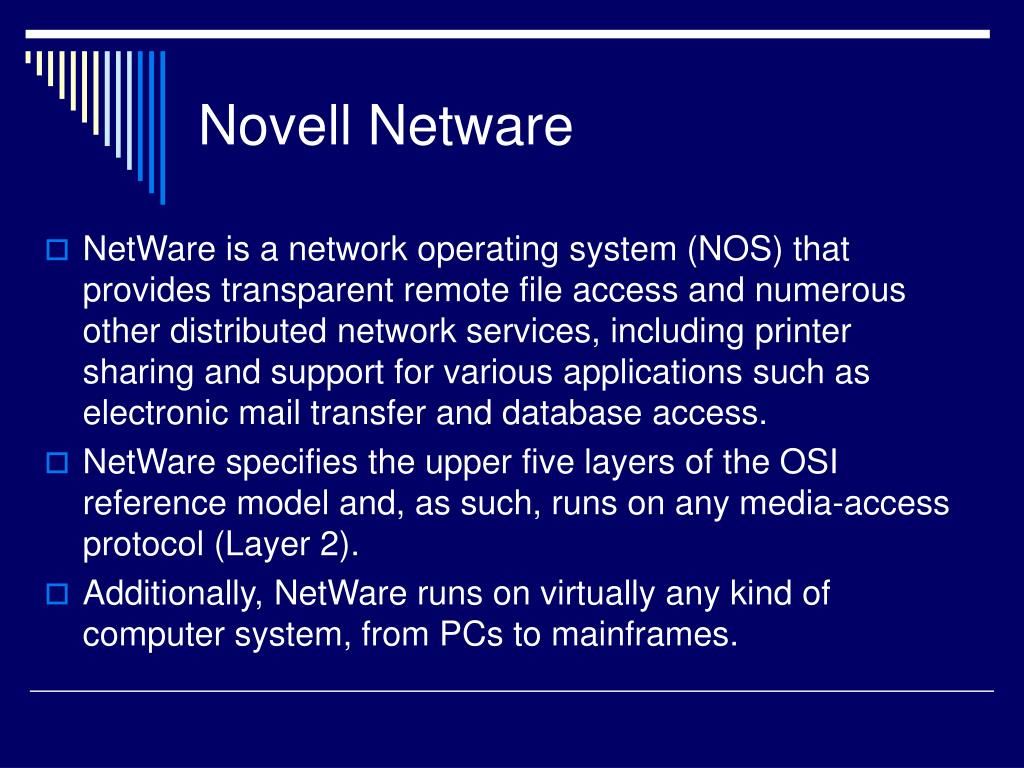 Novell Netware

NetWare is a network operating system (NOS) that provides transparent remote file access and numerous other distributed network services, including printer sharing and support for various applications such as electronic mail transfer and database access.

NetWare specifies the upper five layers of the OSI reference model and, as such, runs on any media-access protocol (Layer 2).

Additionally, NetWare runs on virtually any kind of computer system, from PCs to mainframes.